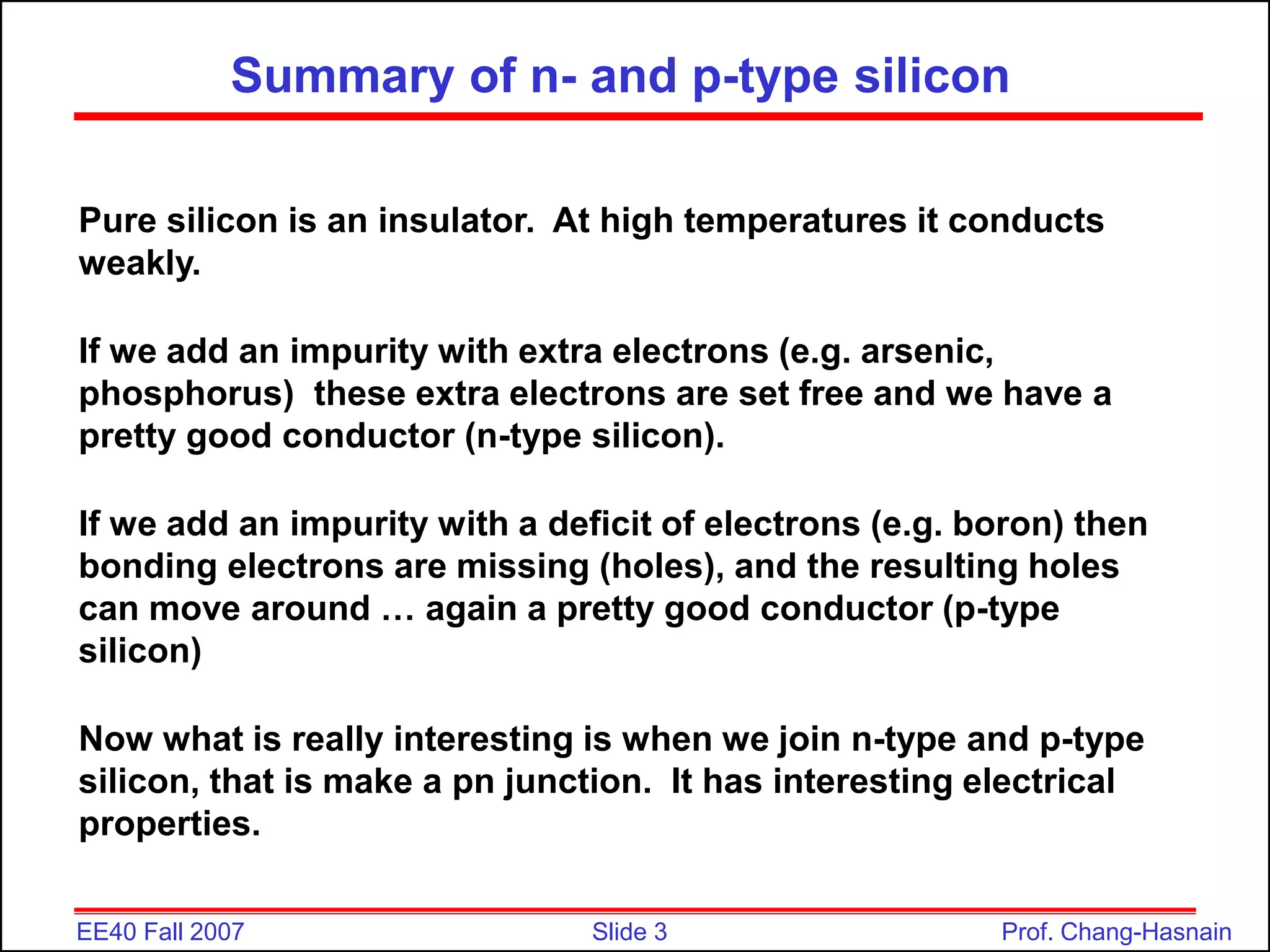 Summary of n- and p-type silicon

Pure silicon is an insulator.  At high temperatures it conducts weakly.

If we add an impurity with extra electrons (e.g. arsenic, phosphorus)  these extra electrons are set free and we have a pretty good conductor (n-type silicon).

If we add an impurity with a deficit of electrons (e.g. boron) then bonding electrons are missing (holes), and the resulting holes can move around … again a pretty good conductor (p-type silicon)

Now what is really interesting is when we join n-type and p-type silicon, that is make a pn junction.  It has interesting electrical properties.

EE40 Fall 2007

Slide 3

Prof. Chang-Hasnain